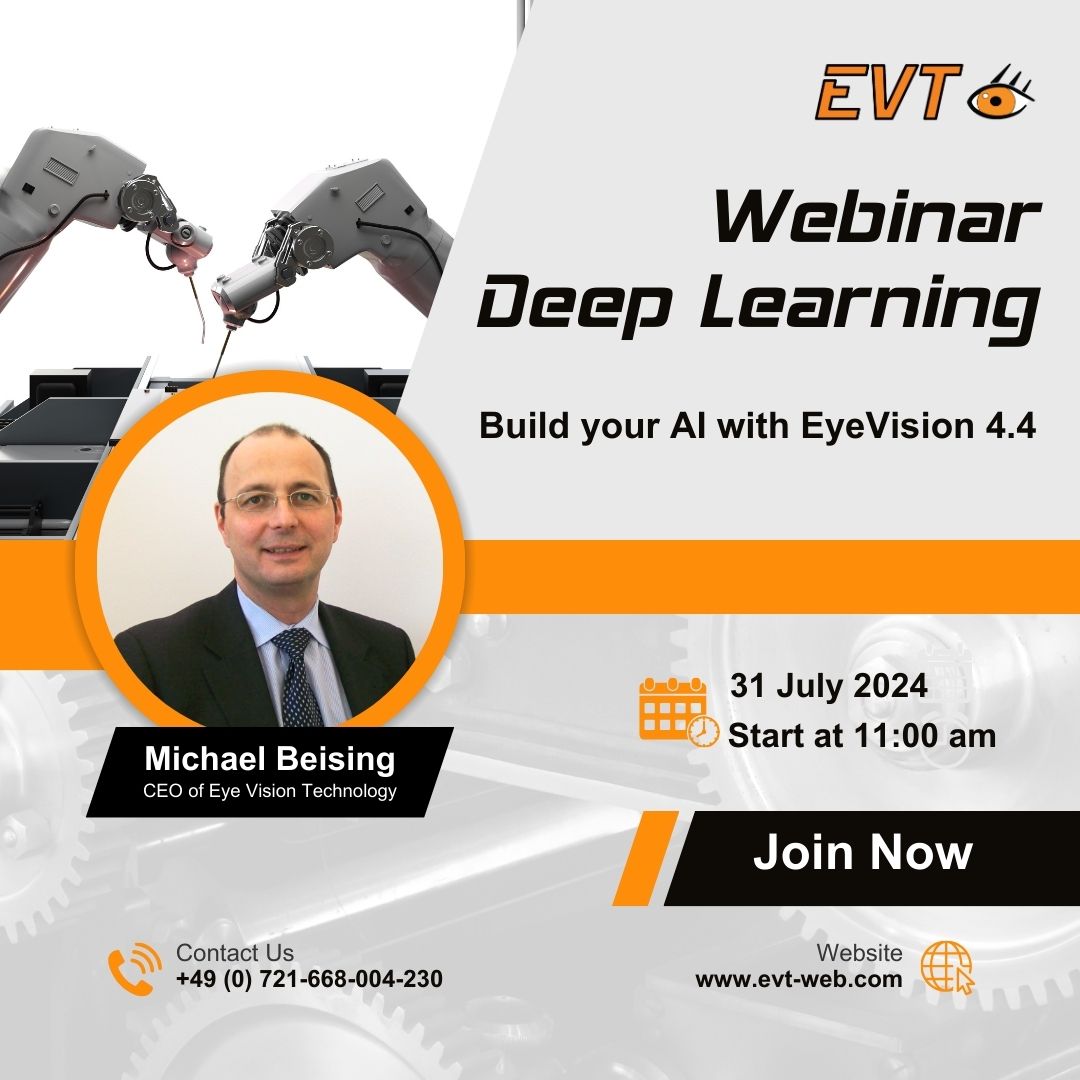 EVT

Webinar
Deep Learning

Build your AI with EyeVision 4.4

Michael Beising
CEO of Eye Vision Technology

31 July 2024
Start at 11:00 am

Join Now

Contact Us
+49 (0) 721-668-004-230

Website
www.evt-web.com